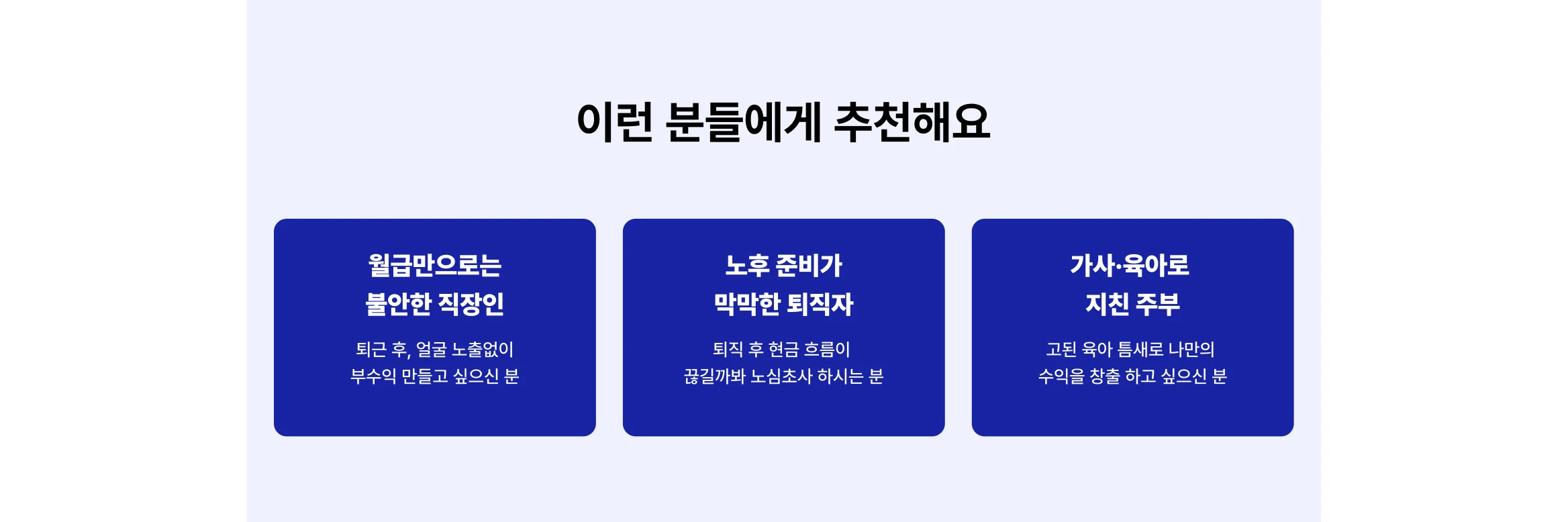 이런 분들에게 추천해요

월급만으로는
불안한 직장인

퇴근 후, 얼굴 노출없이
부수익 만들고 싶으신 분

노후 준비가
막막한 퇴직자

퇴직 후 현금 흐름이
끊길까봐 노심초사 하시는 분

가사·육아로
지친 주부

고된 육아 틈새로 나만의
수익을 창출 하고 싶으신 분